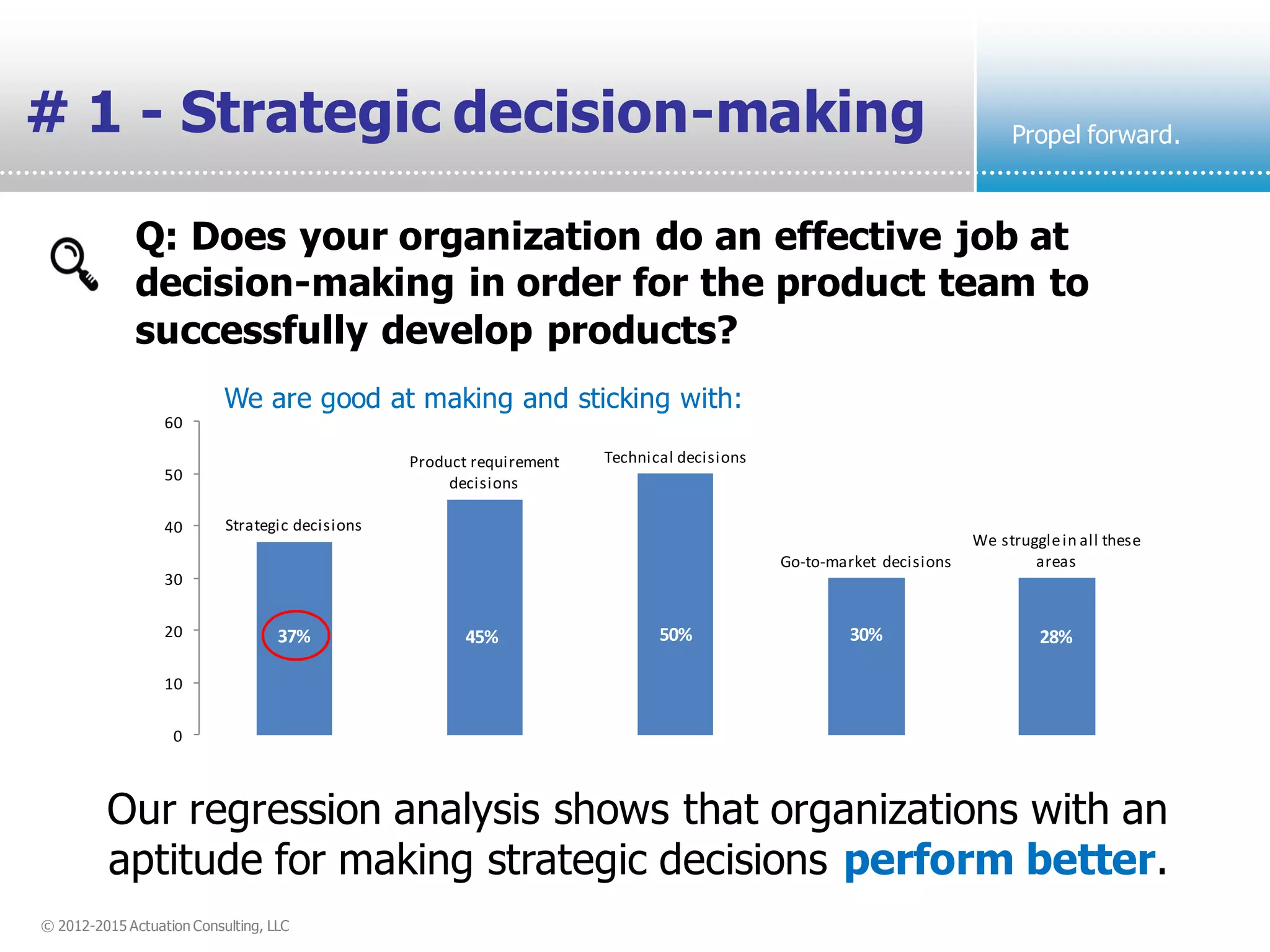 # 1 - Strategic decision-making

Propel forward.

Q: Does your organization do an effective job at decision-making in order for the product team to successfully develop products?

We are good at making and sticking with:

60
50
40
30
20
10
0

Strategic decisions
37%

Product requirement decisions
45%

Technical decisions
50%

Go-to-market decisions
30%

We struggle in all these areas
28%

Our regression analysis shows that organizations with an aptitude for making strategic decisions perform better.

© 2012-2015 Actuation Consulting, LLC